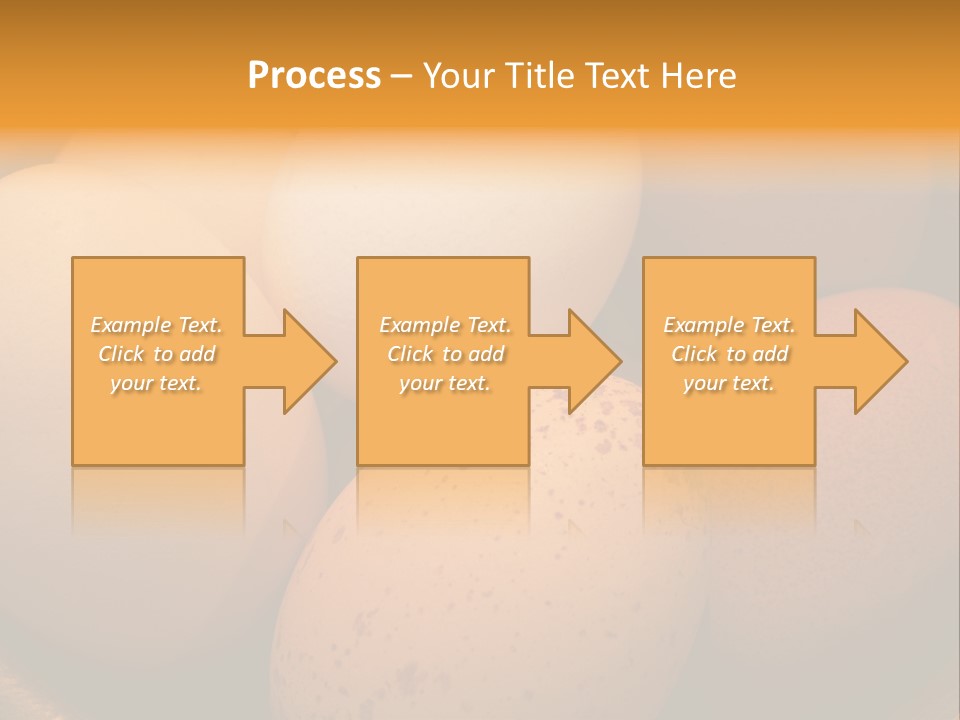 Process – Your Title Text Here

Example Text. Click to add your text.

Example Text. Click to add your text.

Example Text. Click to add your text.